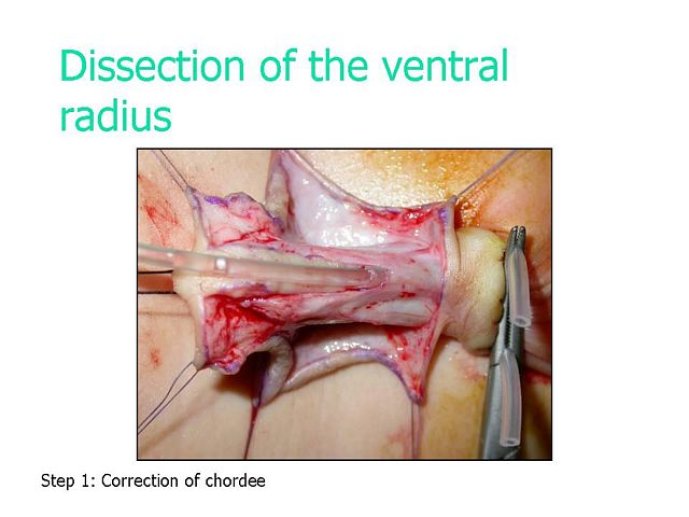 Dissection of the ventral radius

Step 1: Correction of chordee